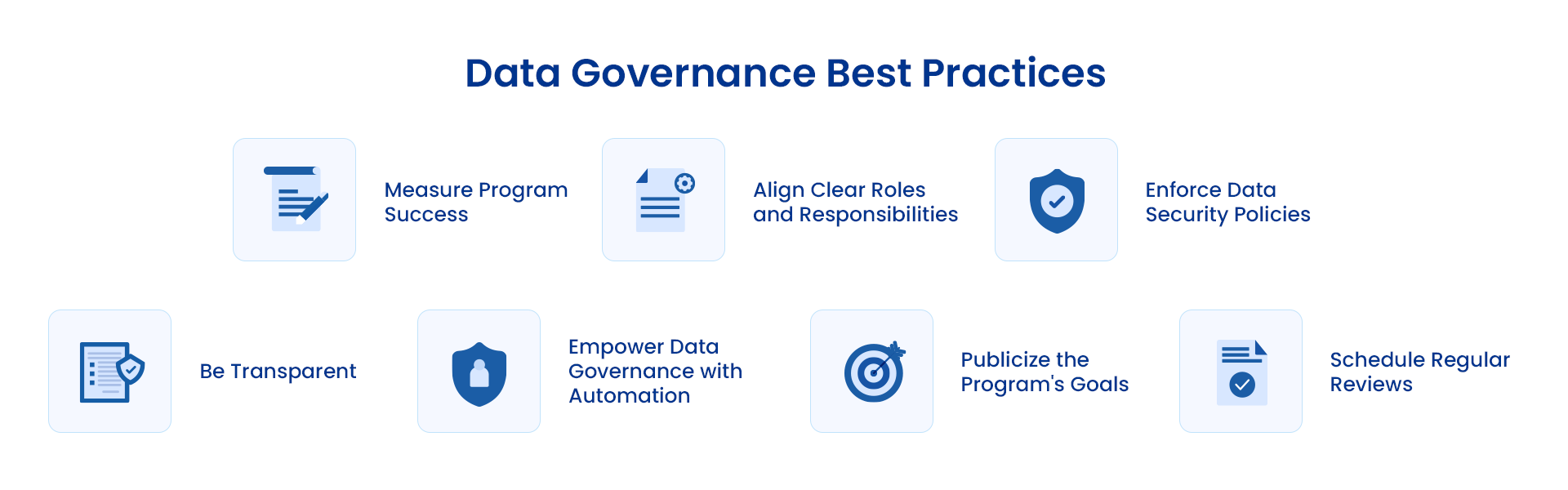 Data Governance Best Practices

Measure Program Success

Align Clear Roles and Responsibilities

Enforce Data Security Policies

Be Transparent

Empower Data Governance with Automation

Publicize the Program's Goals

Schedule Regular Reviews